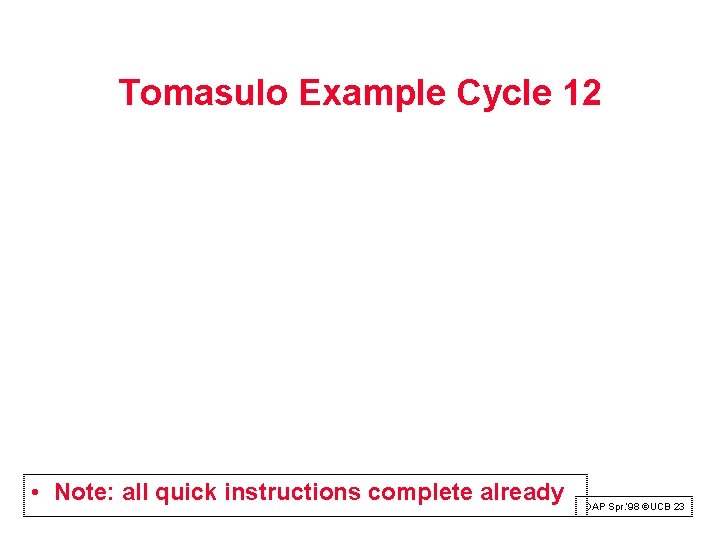 Tomasulo Example Cycle 12

• Note: all quick instructions complete already

DAP Spr.'98 ©UCB 23